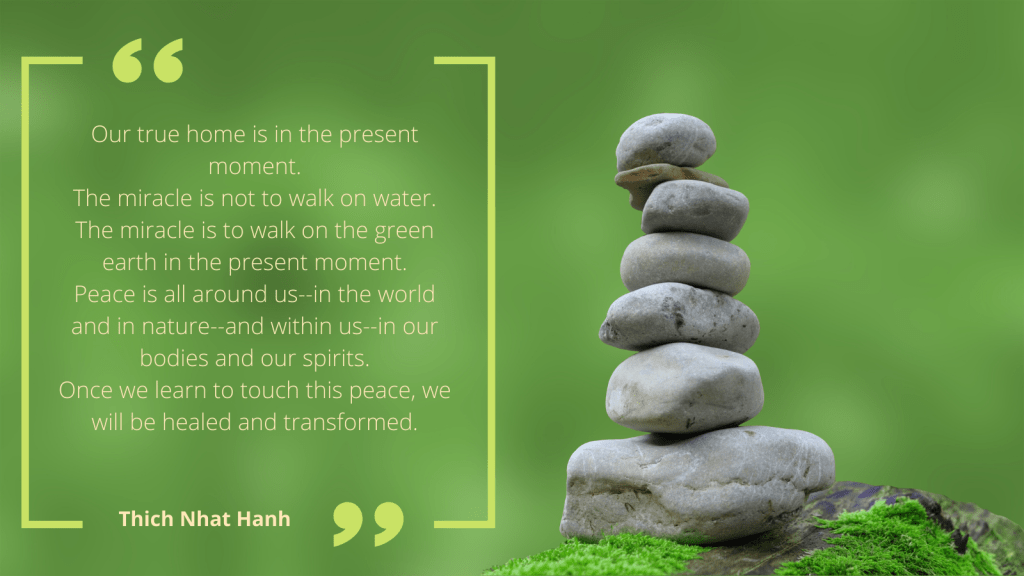 “

Our true home is in the present moment.
The miracle is not to walk on water.
The miracle is to walk on the green earth in the present moment.
Peace is all around us--in the world and in nature--and within us--in our bodies and our spirits.
Once we learn to touch this peace, we will be healed and transformed.

Thich Nhat Hanh

”